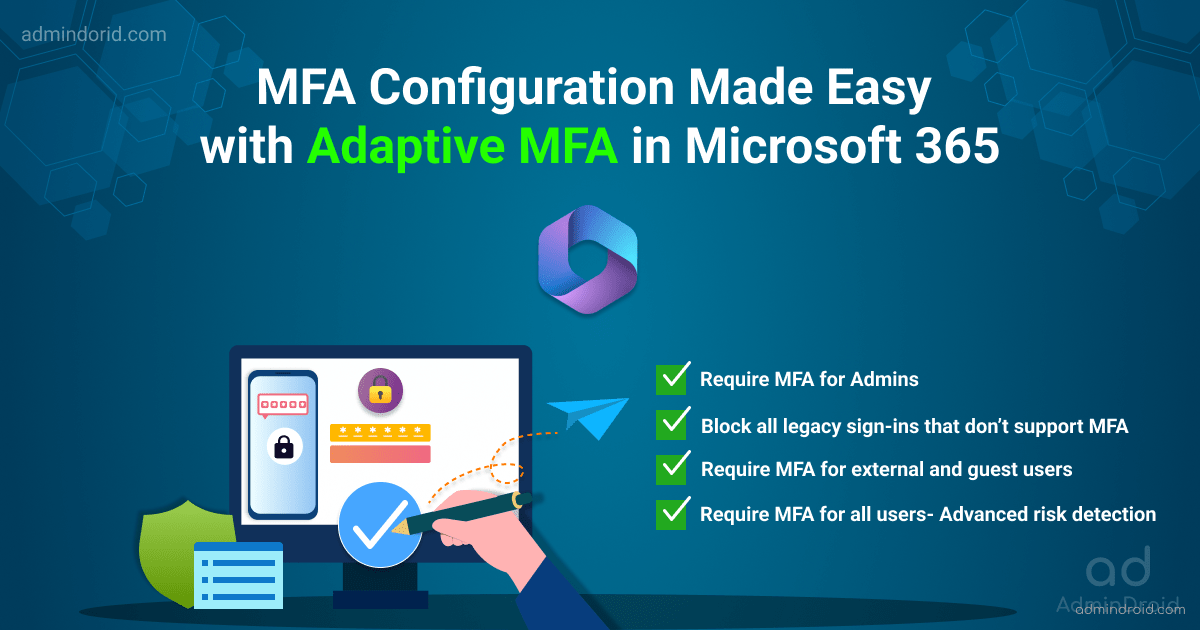 admindorid.com

MFA Configuration Made Easy with Adaptive MFA in Microsoft 365

Require MFA for Admins

Block all legacy sign-ins that don't support MFA

Require MFA for external and guest users

Require MFA for all users- Advanced risk detection

ad
AdminDroid
admindroid.com